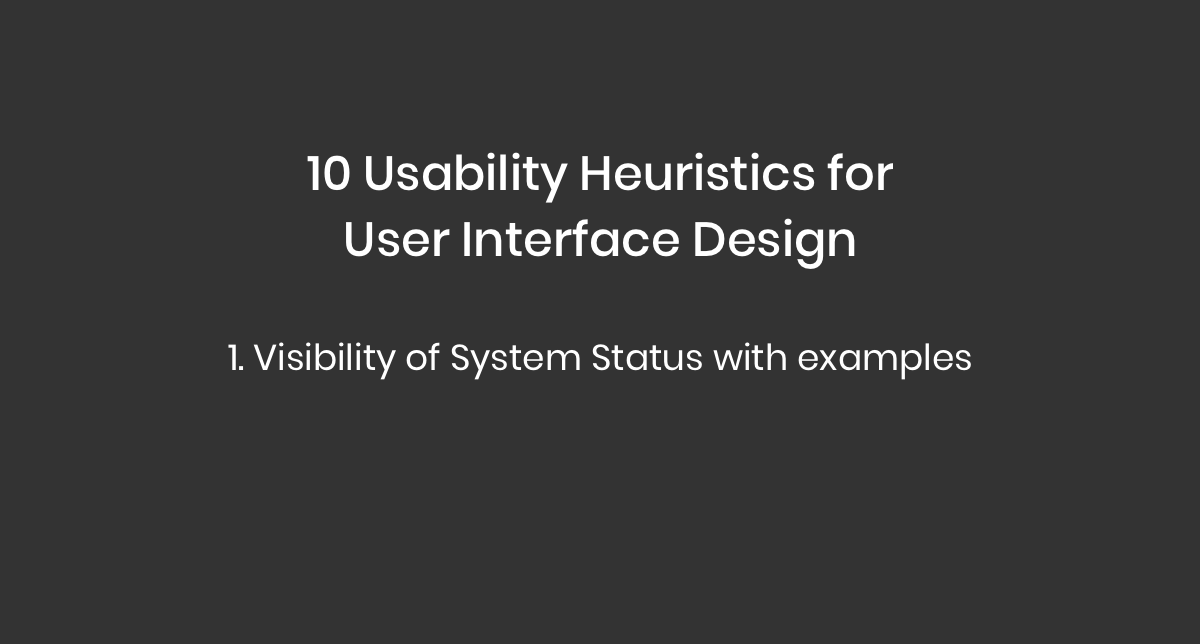 10 Usability Heuristics for User Interface Design

1. Visibility of System Status with examples